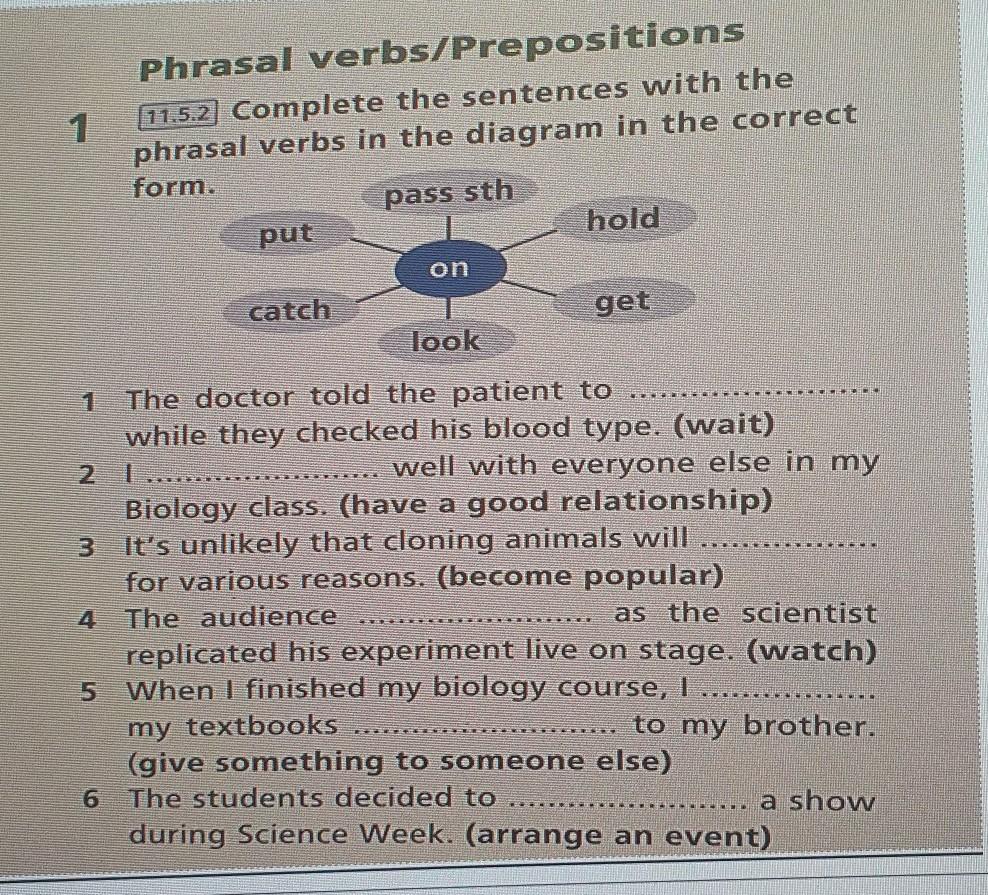 Phrasal verbs/Prepositions

1 11.5.2 Complete the sentences with the phrasal verbs in the diagram in the correct form.

pass sth
put
hold
on
catch
get
look

1 The doctor told the patient to ..................... while they checked his blood type. (wait)
2 I ..................... well with everyone else in my Biology class. (have a good relationship)
3 It's unlikely that cloning animals will ............... for various reasons. (become popular)
4 The audience ..................... as the scientist replicated his experiment live on stage. (watch)
5 When I finished my biology course, I ............... my textbooks ..................... to my brother. (give something to someone else)
6 The students decided to ..................... a show during Science Week. (arrange an event)